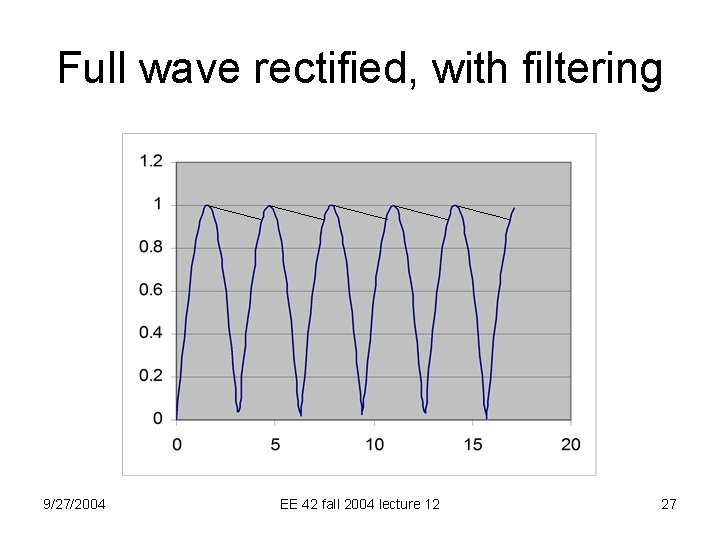 Full wave rectified, with filtering

1.2
1
0.8
0.6
0.4
0.2
0
0
5
10
15
20

9/27/2004
EE 42 fall 2004 lecture 12
27